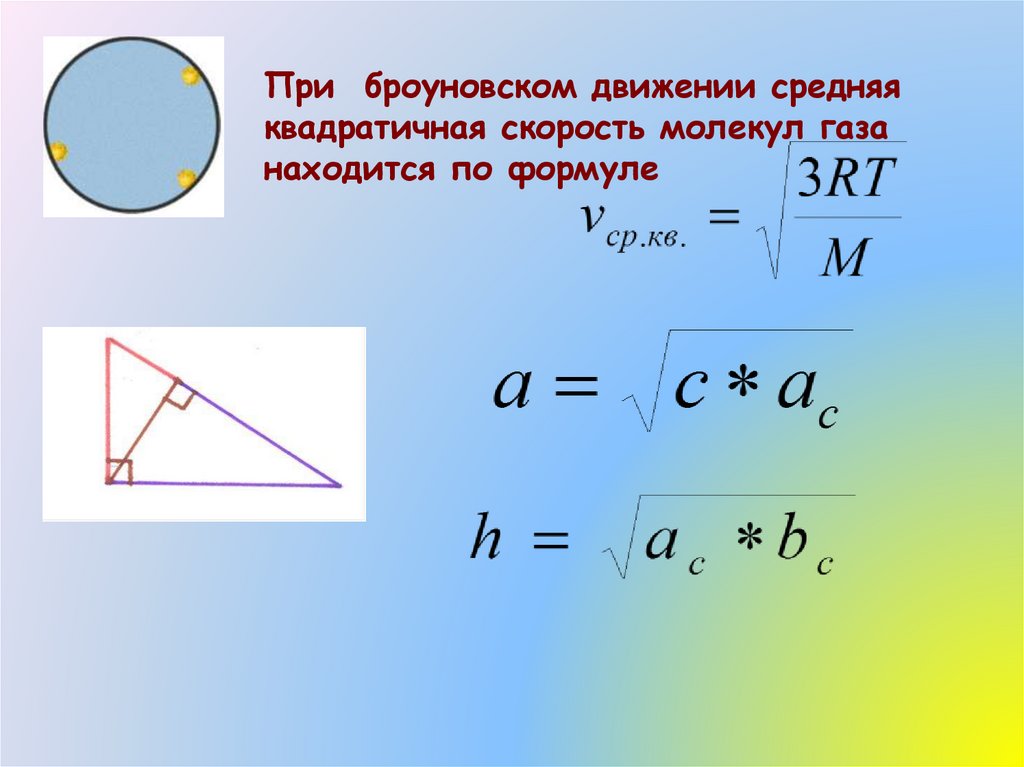 При броуновском движении средняя квадратичная скорость молекул газа находится по формуле

$v_{ср.кв.} = \sqrt{\frac{3RT}{M}}$

$a = \sqrt{c * a_c}$

$h = \sqrt{a_c * b_c}$